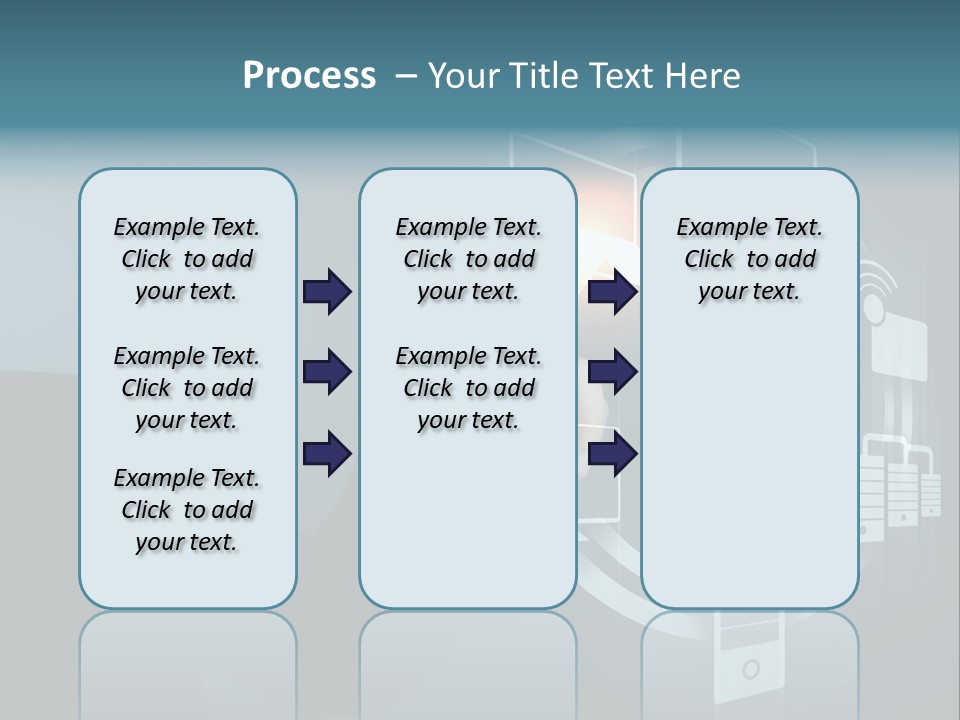 Process – Your Title Text Here

Example Text. Click to add your text.

Example Text. Click to add your text.

Example Text. Click to add your text.

Example Text. Click to add your text.

Example Text. Click to add your text.

Example Text. Click to add your text.